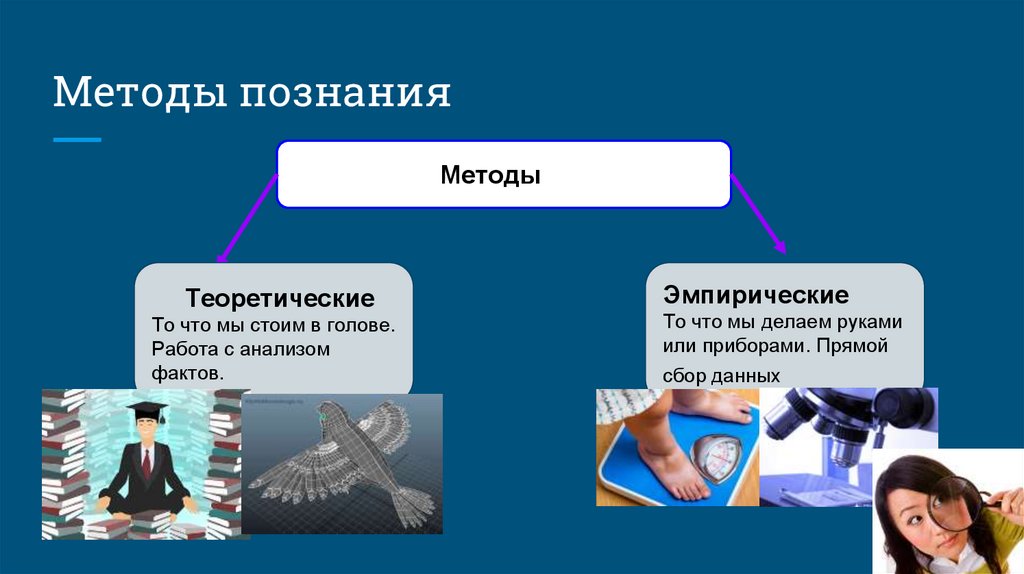 Методы познания

Методы

Теоретические
То что мы стоим в голове. Работа с анализом фактов.

Эмпирические
То что мы делаем руками или приборами. Прямой сбор данных